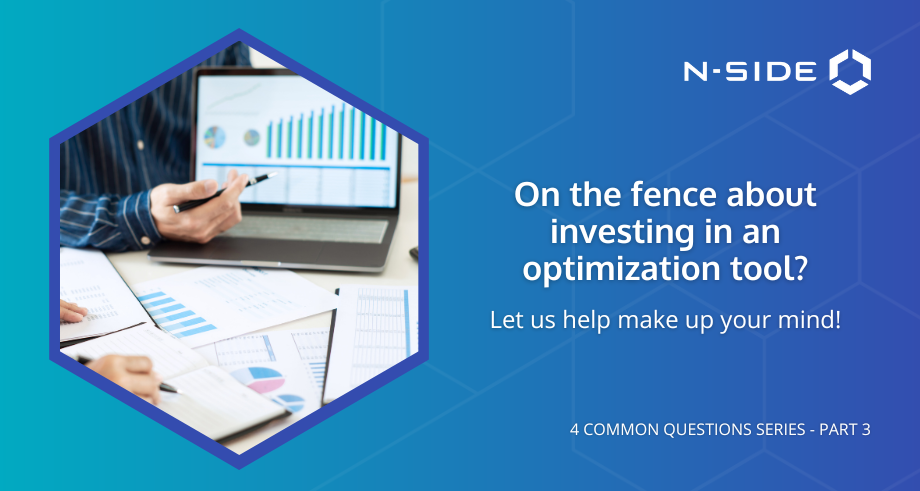 N-SIDE

On the fence about investing in an optimization tool?

Let us help make up your mind!

4 COMMON QUESTIONS SERIES - PART 3